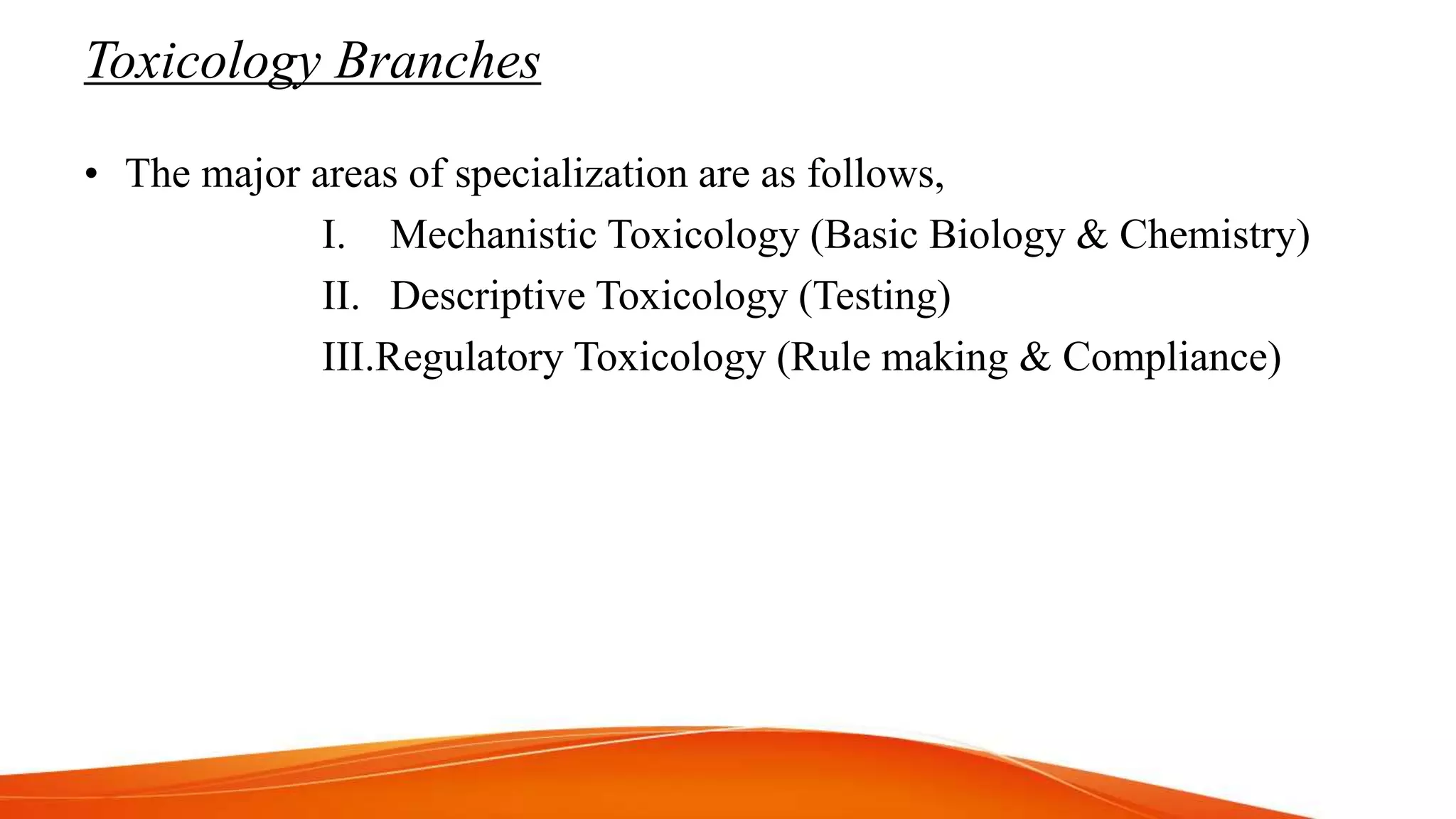 Toxicology Branches

• The major areas of specialization are as follows,

I. Mechanistic Toxicology (Basic Biology & Chemistry)

II. Descriptive Toxicology (Testing)

III.Regulatory Toxicology (Rule making & Compliance)